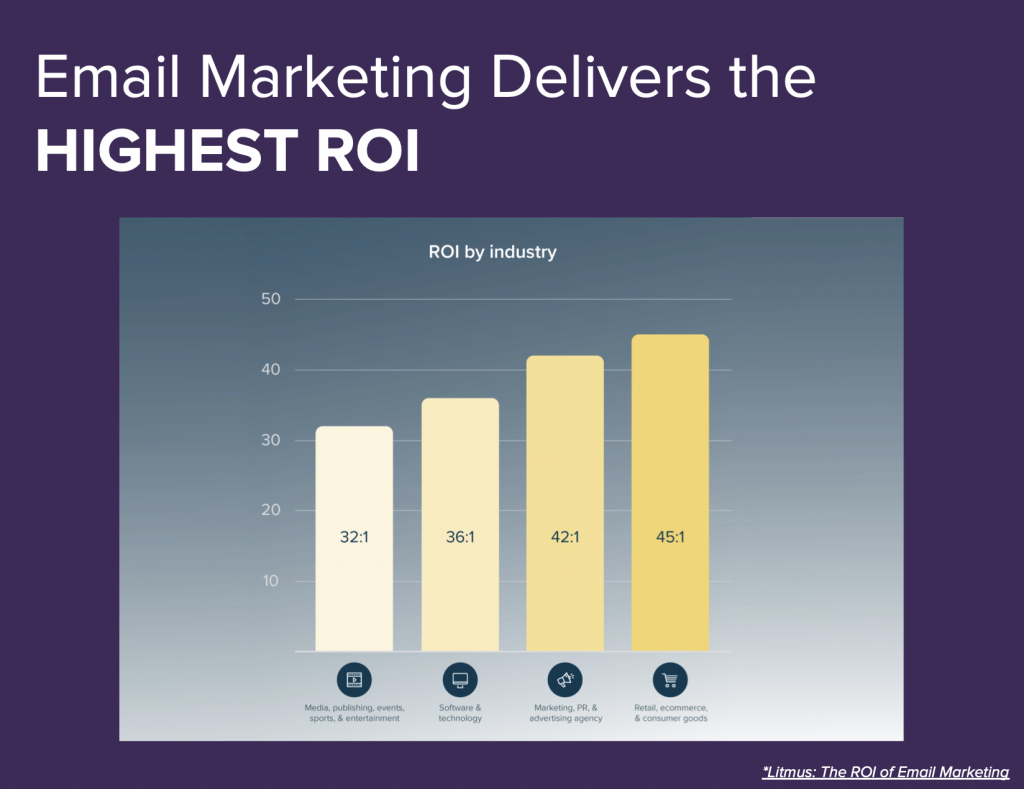 Email Marketing Delivers the
HIGHEST ROI

ROI by industry

50
40
30
20
10

32:1
36:1
42:1
45:1

Media, publishing, events, sports, & entertainment
Software & technology
Marketing, PR, & advertising agency
Retail, ecommerce, & consumer goods

*Litmus: The ROI of Email Marketing